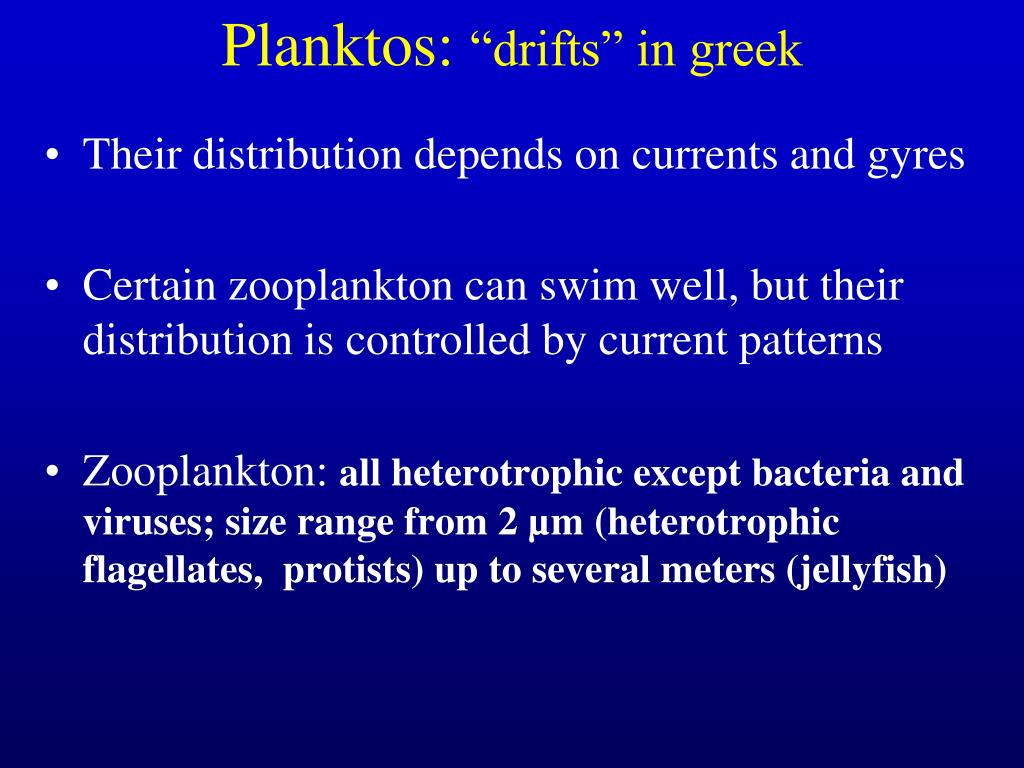 Planktos: “drifts” in greek

• Their distribution depends on currents and gyres

• Certain zooplankton can swim well, but their distribution is controlled by current patterns

• Zooplankton: all heterotrophic except bacteria and viruses; size range from 2 µm (heterotrophic flagellates, protists) up to several meters (jellyfish)